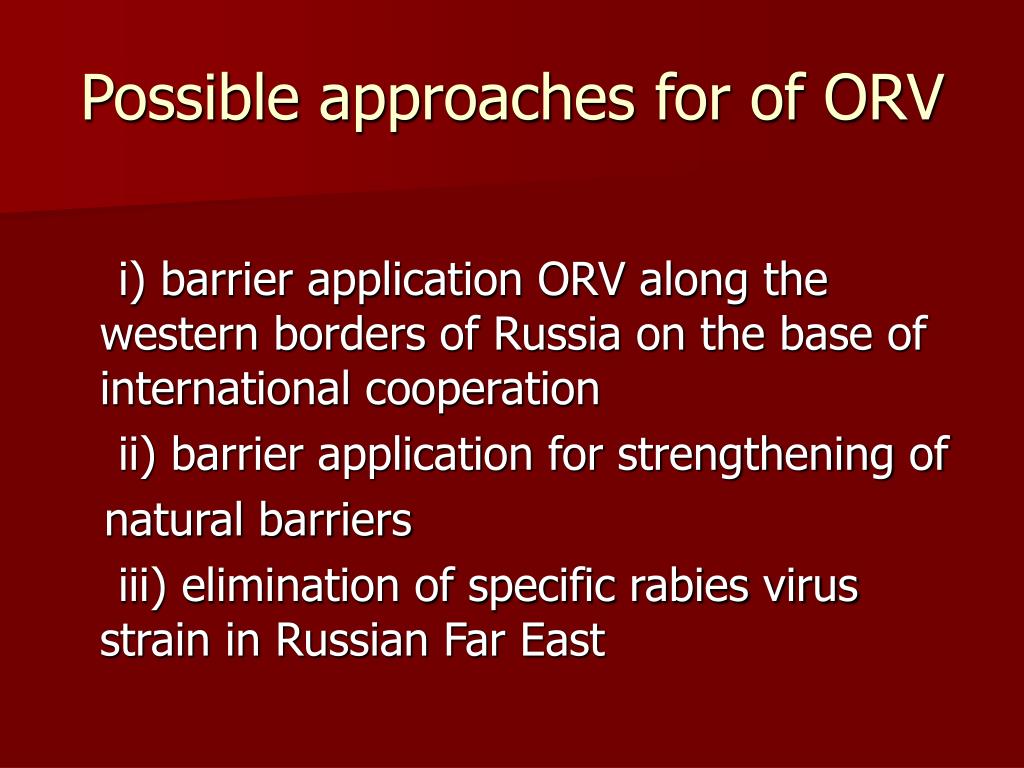 Possible approaches for of ORV

i) barrier application ORV along the western borders of Russia on the base of international cooperation

ii) barrier application for strengthening of natural barriers

iii) elimination of specific rabies virus strain in Russian Far East